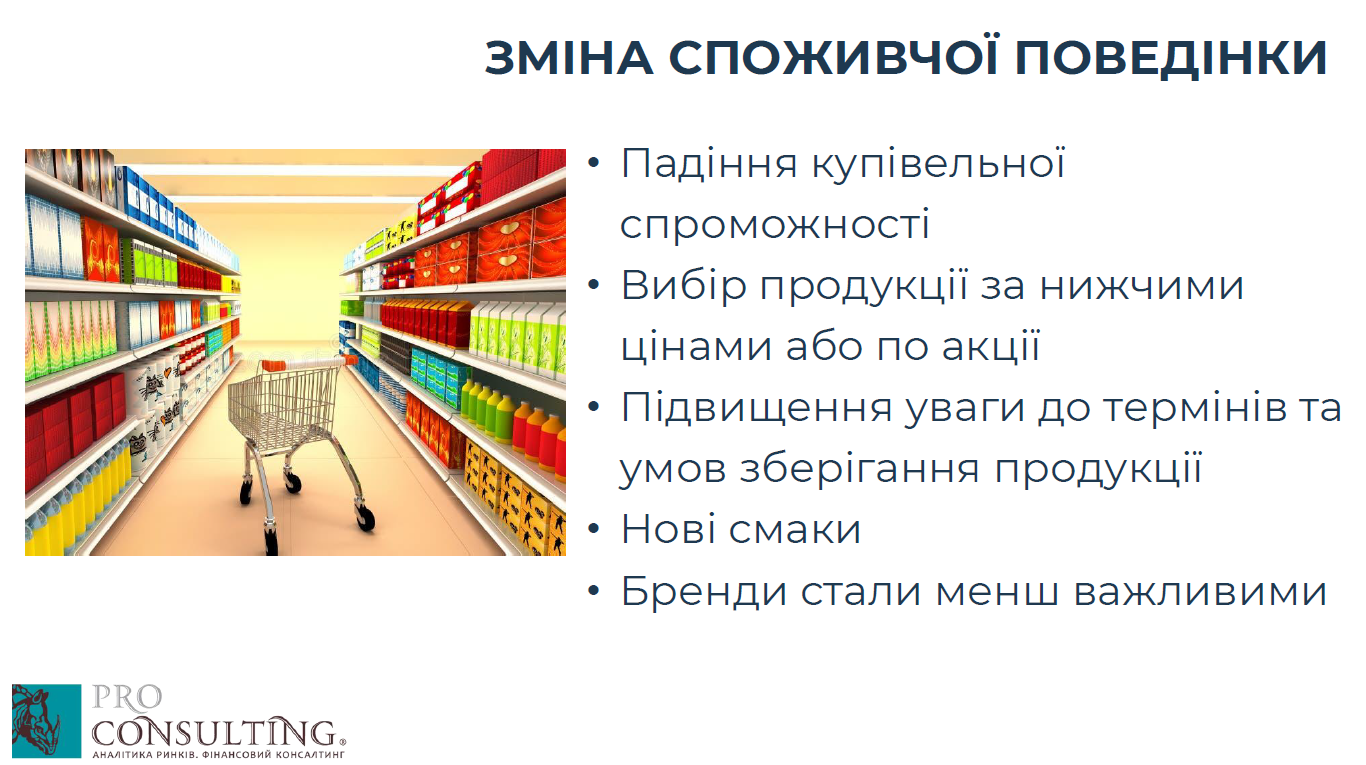 ЗМІНА СПОЖИВЧОЇ ПОВЕДІНКИ

• Падіння купівельної спроможності
• Вибір продукції за нижчими цінами або по акції
• Підвищення уваги до термінів та умов зберігання продукції
• Нові смаки
• Бренди стали менш важливими

PRO CONSULTING®
АНАЛІТИКА РИНКІВ. ФІНАНСОВИЙ КОНСАЛТИНГ